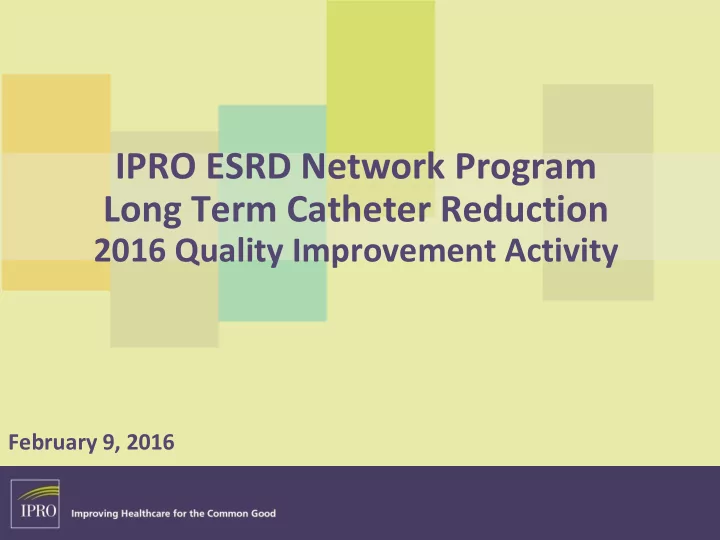 IPRO ESRD Network Program
Long Term Catheter Reduction
2016 Quality Improvement Activity

February 9, 2016

IPRO

Improving Healthcare for the Common Good